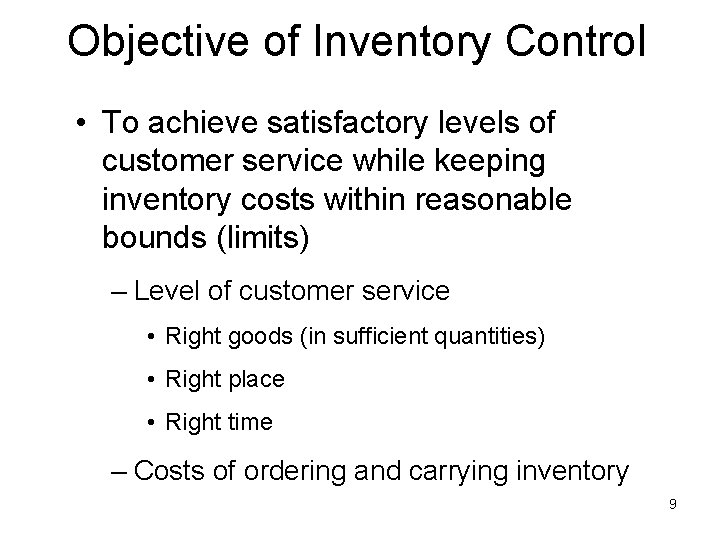 Objective of Inventory Control

• To achieve satisfactory levels of customer service while keeping inventory costs within reasonable bounds (limits)

– Level of customer service

• Right goods (in sufficient quantities)

• Right place

• Right time

– Costs of ordering and carrying inventory

9